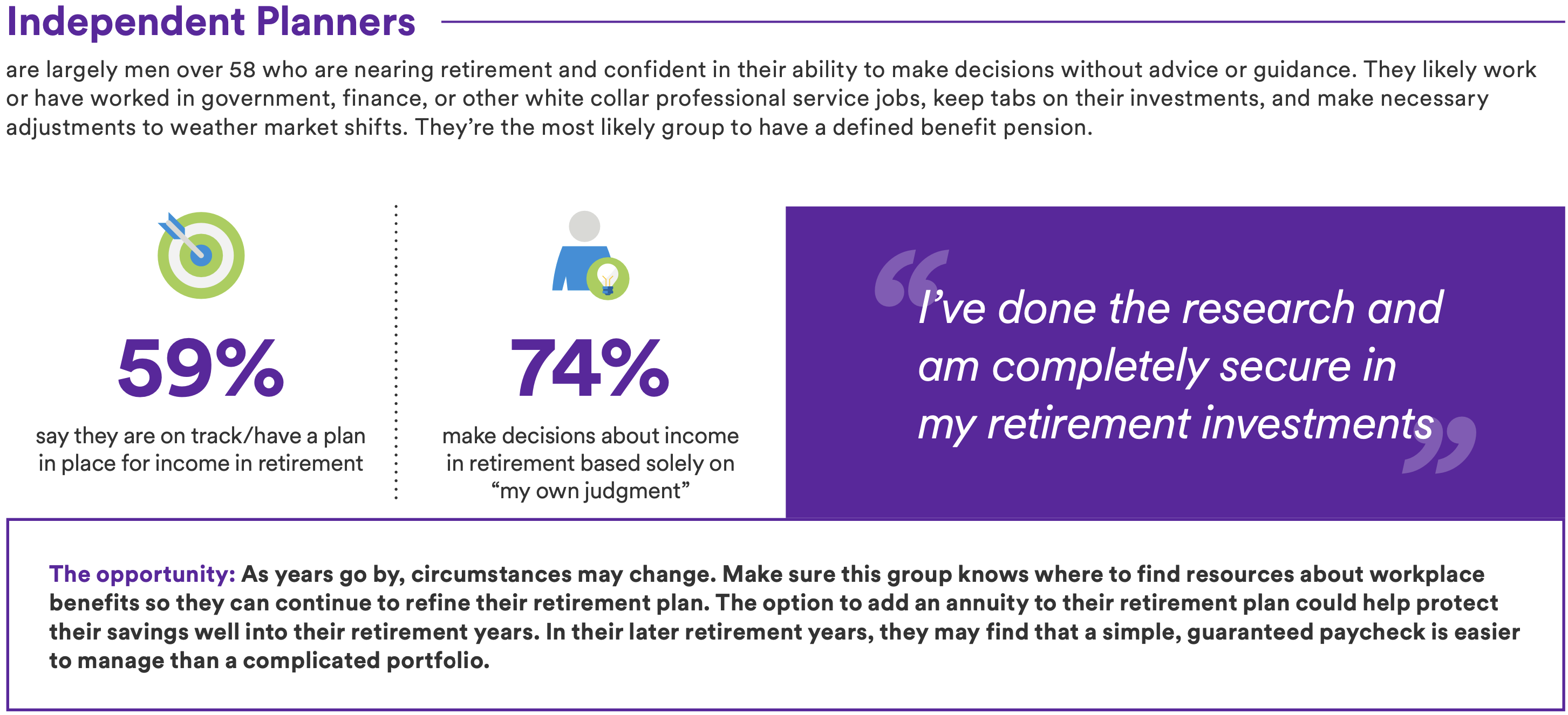 Independent Planners

are largely men over 58 who are nearing retirement and confident in their ability to make decisions without advice or guidance. They likely work or have worked in government, finance, or other white collar professional service jobs, keep tabs on their investments, and make necessary adjustments to weather market shifts. They're the most likely group to have a defined benefit pension.

59%

say they are on track/have a plan in place for income in retirement

74%

make decisions about income in retirement based solely on "my own judgment"

"I've done the research and am completely secure in my retirement investments"

The opportunity: As years go by, circumstances may change. Make sure this group knows where to find resources about workplace benefits so they can continue to refine their retirement plan. The option to add an annuity to their retirement plan could help protect their savings well into their retirement years. In their later retirement years, they may find that a simple, guaranteed paycheck is easier to manage than a complicated portfolio.